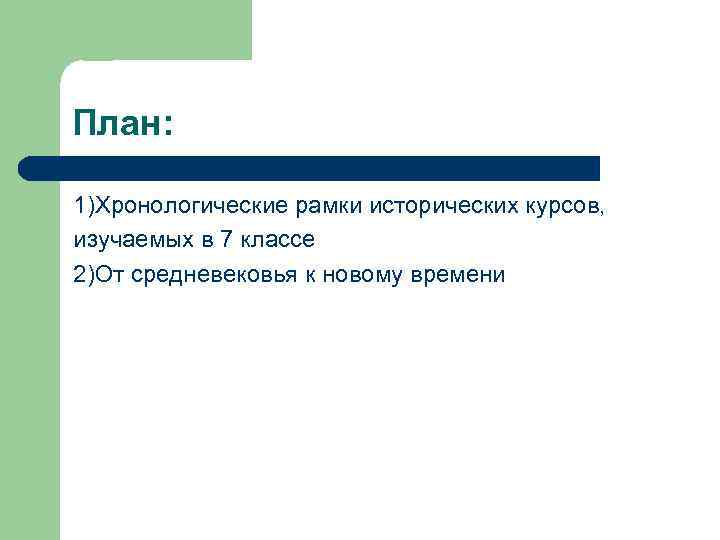 План:

1)Хронологические рамки исторических курсов, изучаемых в 7 классе
2)От средневековья к новому времени